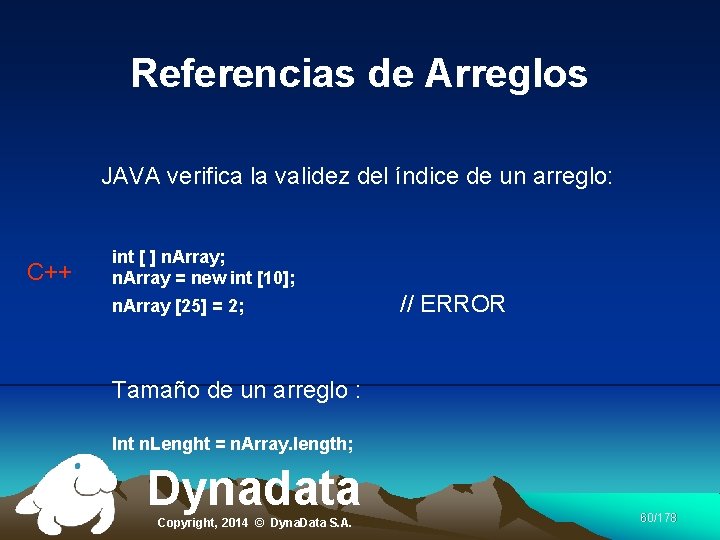 Referencias de Arreglos

JAVA verifica la validez del índice de un arreglo:

C++

int [ ] nArray;
nArray = new int [10];
nArray [25] = 2;

// ERROR

Tamaño de un arreglo :

Int nLenght = nArray.length;

Dynadata

Copyright, 2014 © DynaData S.A.

60/178